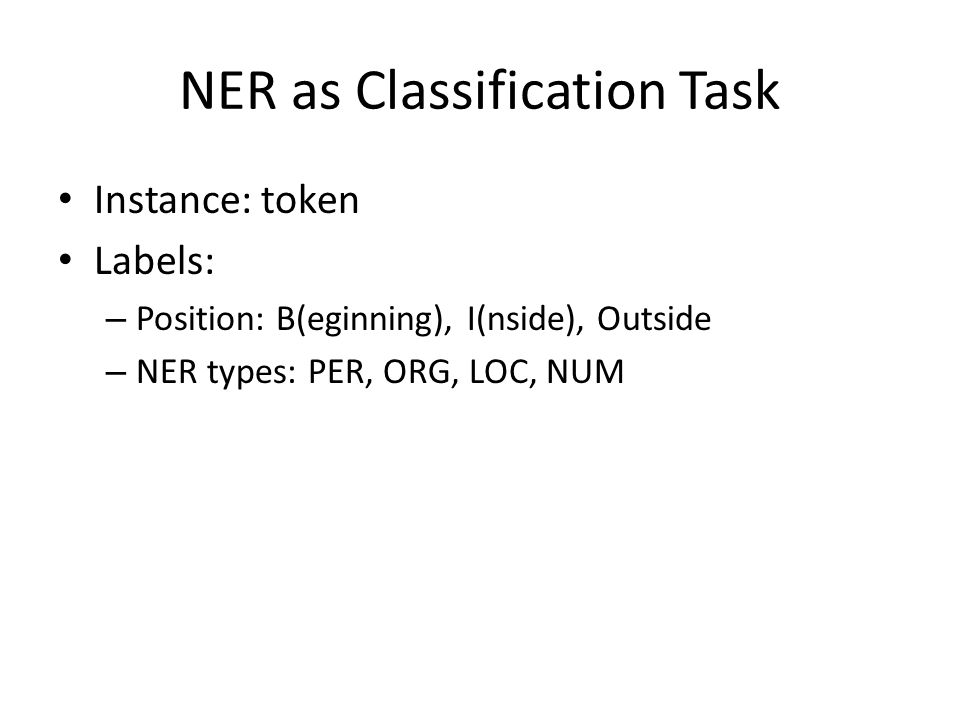 NER as Classification Task

• Instance: token
• Labels:
– Position: B(eginning), I(nside), Outside
– NER types: PER, ORG, LOC, NUM